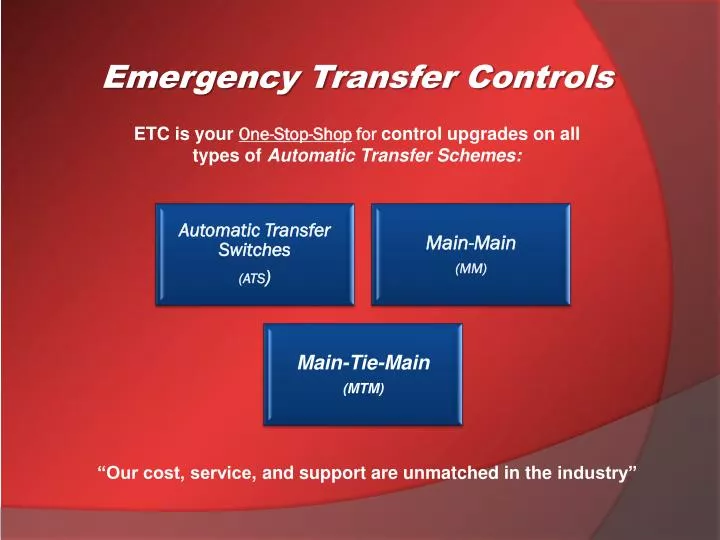 Emergency Transfer Controls

ETC is your One-Stop-Shop for control upgrades on all types of Automatic Transfer Schemes:

Automatic Transfer Switches
(ATS)

Main-Main
(MM)

Main-Tie-Main
(MTM)

“Our cost, service, and support are unmatched in the industry”